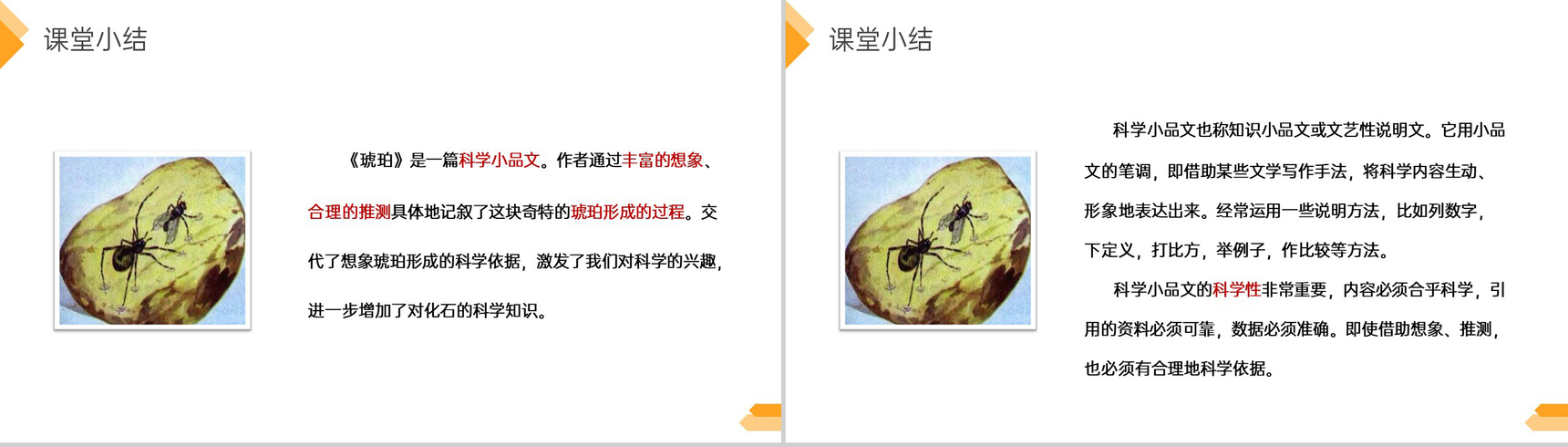 课堂小结

《琥珀》是一篇科学小品文。作者通过丰富的想象、合理的推测具体地记叙了这块奇特的琥珀形成的过程。交代了想象琥珀形成的科学依据，激发了我们对科学的兴趣，进一步增加了对化石的科学知识。

课堂小结

科学小品文也称知识小品文或文艺性说明文。它用小品文的笔调，即借助某些文学写作手法，将科学内容生动、形象地表达出来。经常运用一些说明方法，比如列数字，下定义，打比方，举例子，作比较等方法。

科学小品文的科学性非常重要，内容必须合乎科学，引用的资料必须可靠，数据必须准确。即使借助想象、推测，也必须有合理地科学依据。